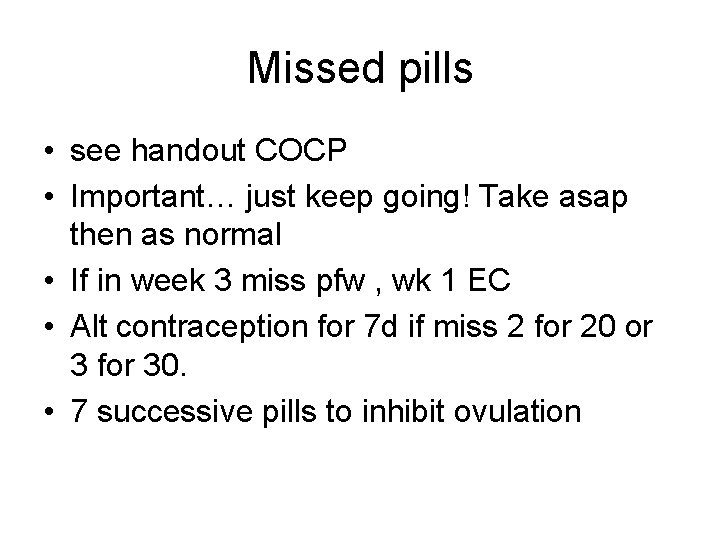 Missed pills

• see handout COCP
• Important… just keep going! Take asap then as normal
• If in week 3 miss pfw , wk 1 EC
• Alt contraception for 7d if miss 2 for 20 or 3 for 30.
• 7 successive pills to inhibit ovulation